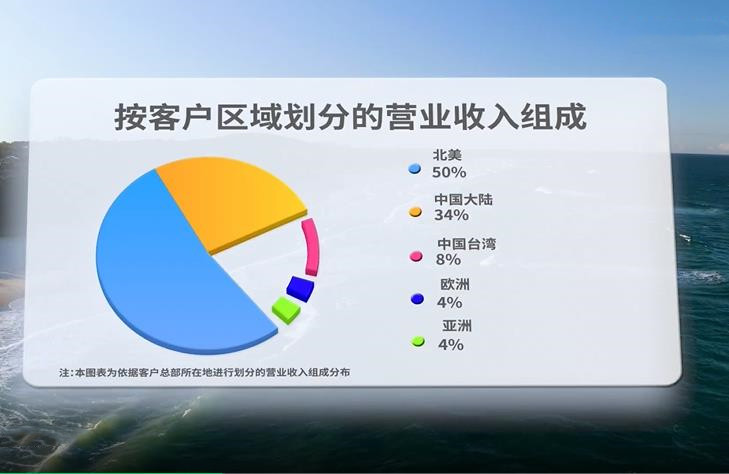 按客户区域划分的营业收入组成

北美
50%

中国大陆
34%

中国台湾
8%

欧洲
4%

亚洲
4%

注：本图表为依据客户总部所在地进行划分的营业收入组成分布